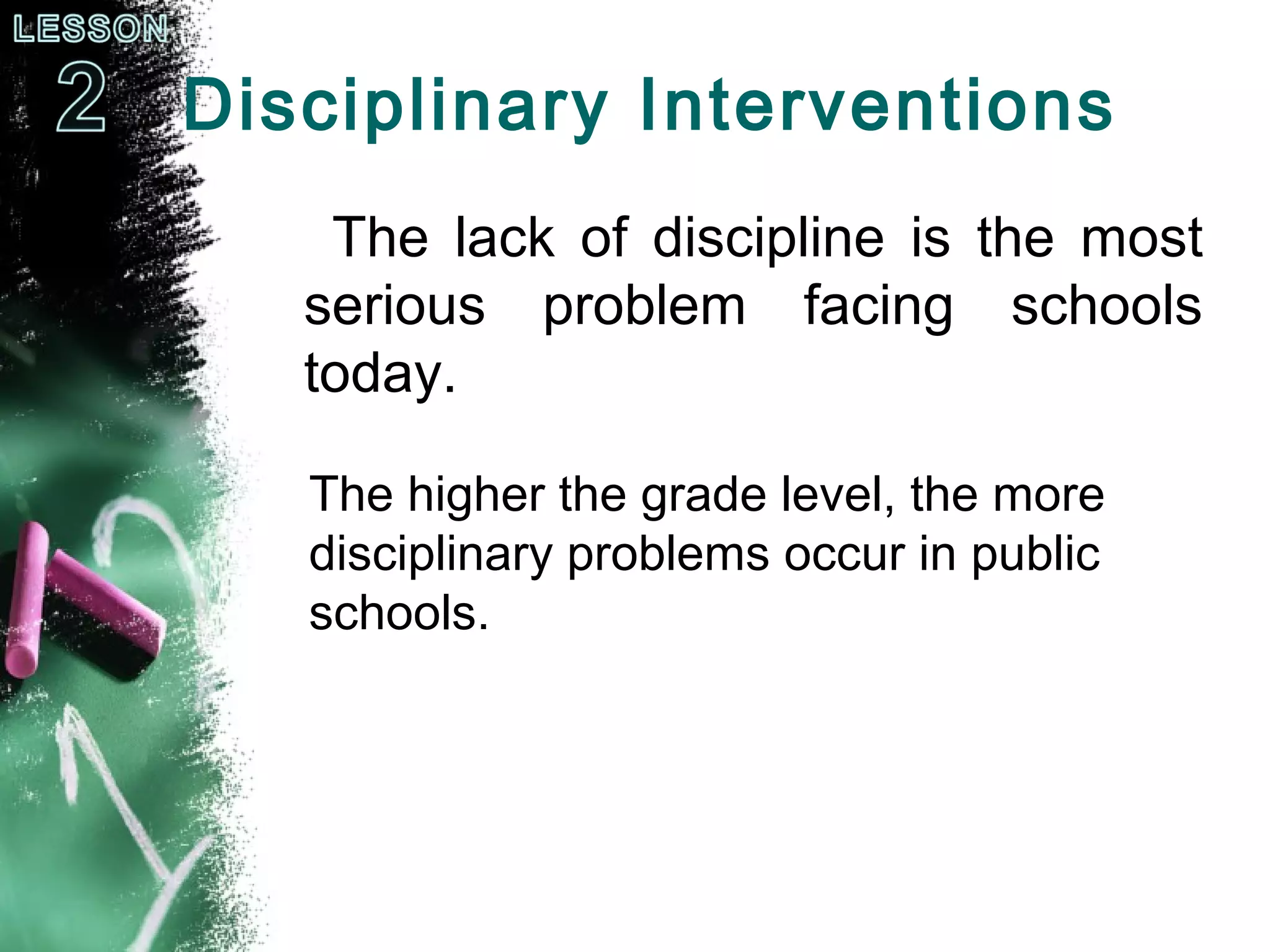 LESSON 2

Disciplinary Interventions

The lack of discipline is the most serious problem facing schools today.

The higher the grade level, the more disciplinary problems occur in public schools.